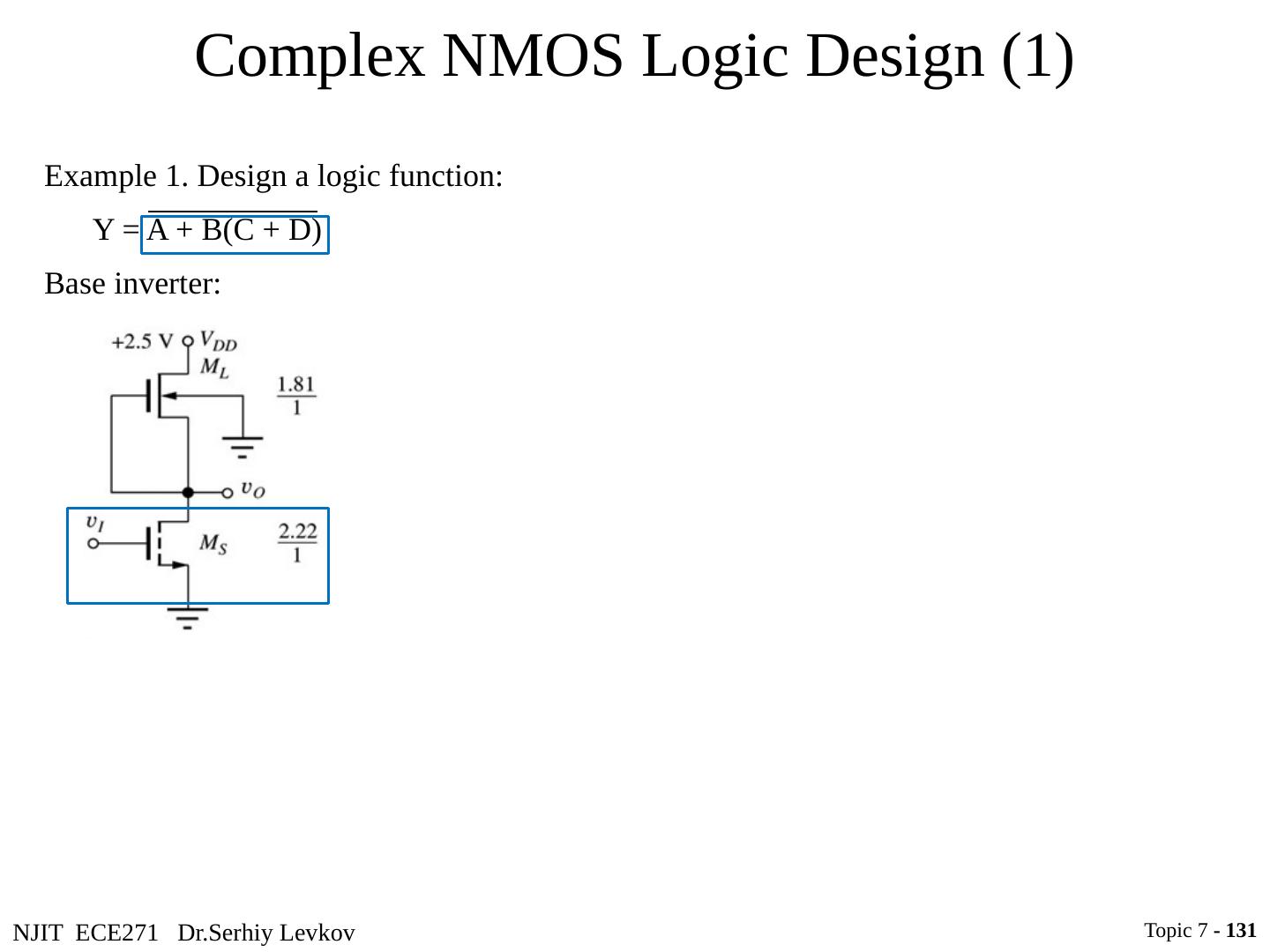 Complex NMOS Logic Design (1)

Example 1. Design a logic function:

$Y = \overline{A + B(C + D)}$

Base inverter:

+2.5 V $V_{DD}$
$M_L$
$\frac{1.81}{1}$
$v_O$
$v_I$
$M_S$
$\frac{2.22}{1}$

NJIT ECE271 Dr.Serhiy Levkov

Topic 7 - 131